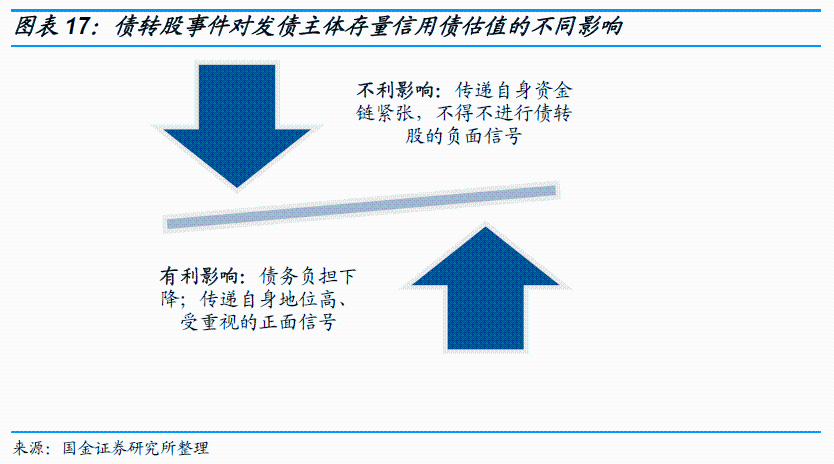 图表 17：债转股事件对发债主体存量信用债估值的不同影响

不利影响：传递自身资金链紧张，不得不进行债转股的负面信号

有利影响：债务负担下降；传递自身地位高、受重视的正面信号

来源：国金证券研究所整理